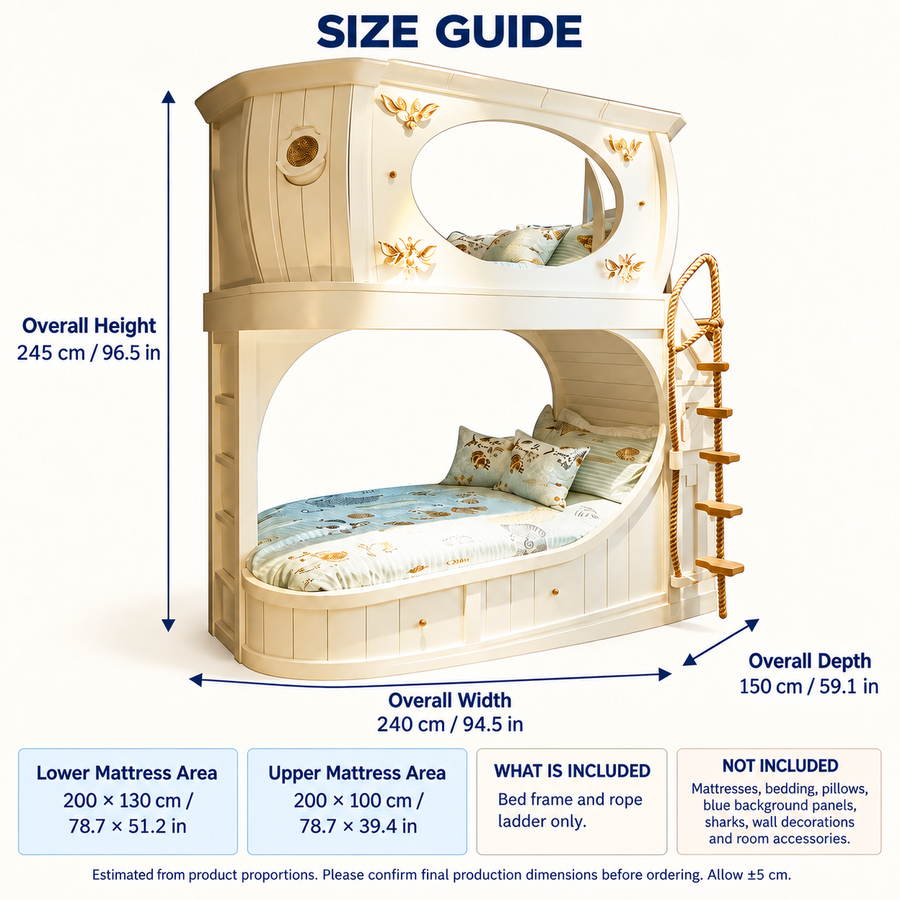 SIZE GUIDE

Overall Height
245 cm / 96.5 in

Overall Depth
150 cm / 59.1 in

Overall Width
240 cm / 94.5 in

Lower Mattress Area
200 × 130 cm / 78.7 × 51.2 in

Upper Mattress Area
200 × 100 cm / 78.7 × 39.4 in

WHAT IS INCLUDED
Bed frame and rope ladder only.

NOT INCLUDED
Mattresses, bedding, pillows, blue background panels, sharks, wall decorations and room accessories.

Estimated from product proportions. Please confirm final production dimensions before ordering. Allow ±5 cm.